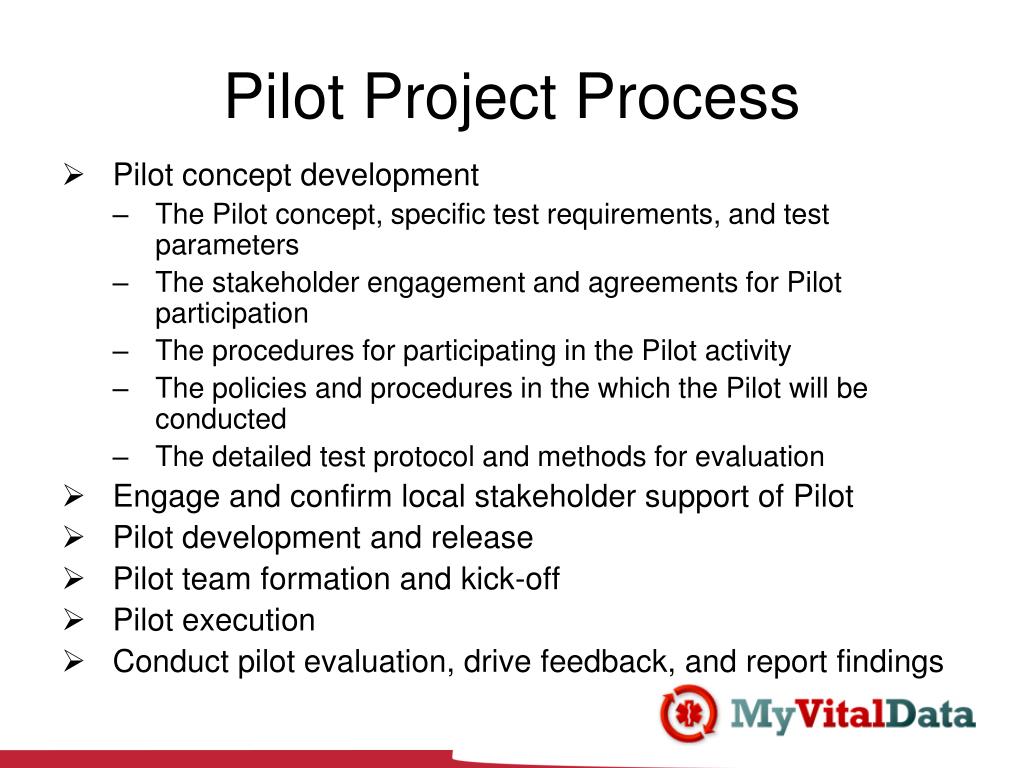 Pilot Project Process

➢ Pilot concept development
– The Pilot concept, specific test requirements, and test parameters
– The stakeholder engagement and agreements for Pilot participation
– The procedures for participating in the Pilot activity
– The policies and procedures in the which the Pilot will be conducted
– The detailed test protocol and methods for evaluation
➢ Engage and confirm local stakeholder support of Pilot
➢ Pilot development and release
➢ Pilot team formation and kick-off
➢ Pilot execution
➢ Conduct pilot evaluation, drive feedback, and report findings

MyVitalData